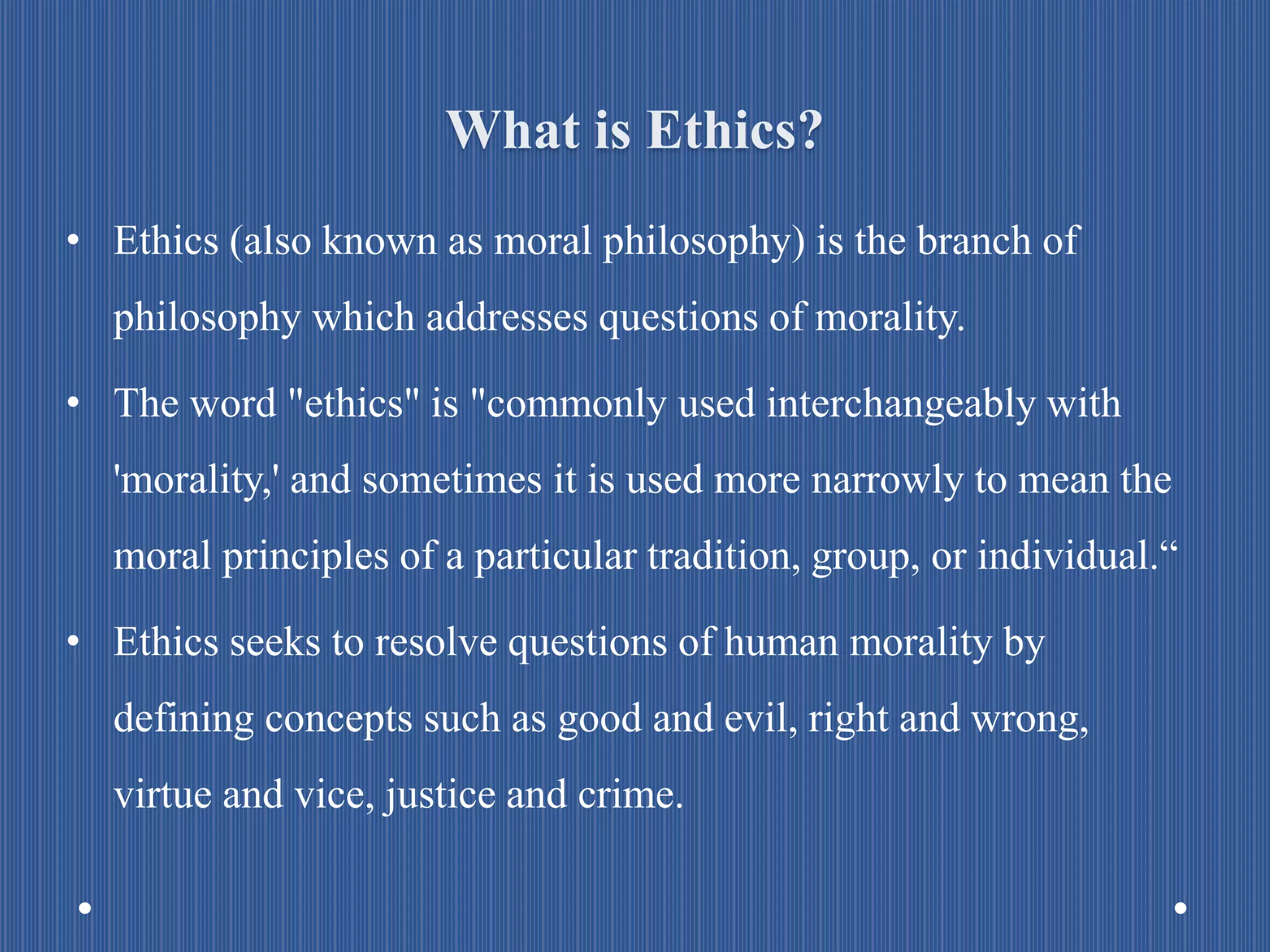 What is Ethics?

• Ethics (also known as moral philosophy) is the branch of philosophy which addresses questions of morality.

• The word "ethics" is "commonly used interchangeably with 'morality,' and sometimes it is used more narrowly to mean the moral principles of a particular tradition, group, or individual.“

• Ethics seeks to resolve questions of human morality by defining concepts such as good and evil, right and wrong, virtue and vice, justice and crime.